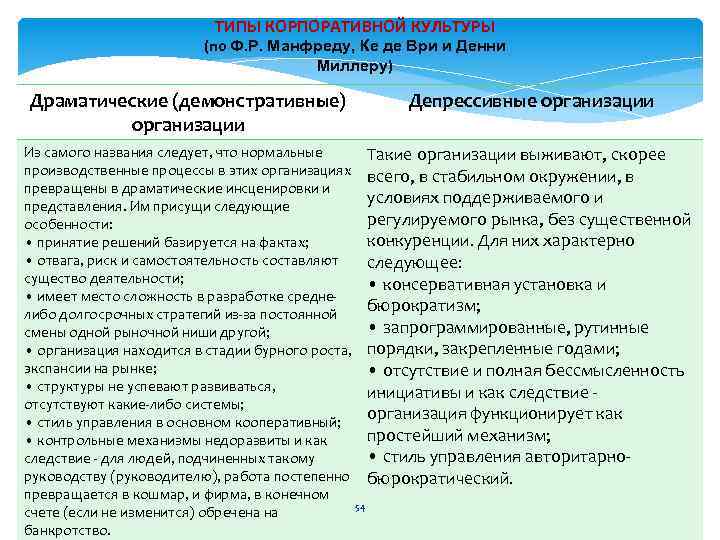 ТИПЫ КОРПОРАТИВНОЙ КУЛЬТУРЫ
(по Ф.Р. Манфреду, Ке де Ври и Денни Миллеру)

| Драматические (демонстративные) организации | Депрессивные организации |
|---|---|
| Из самого названия следует, что нормальные производственные процессы в этих организациях превращены в драматические инсценировки и представления. Им присущи следующие особенности: • принятие решений базируется на фактах; • отвага, риск и самостоятельность составляют существо деятельности; • имеет место сложность в разработке средне- либо долгосрочных стратегий из-за постоянной смены одной рыночной ниши другой; • организация находится в стадии бурного роста, экспансии на рынке; • структуры не успевают развиваться, отсутствуют какие-либо системы; • стиль управления в основном кооперативный; • контрольные механизмы недоразвиты и как следствие - для людей, подчиненных такому руководству (руководителю), работа постепенно превращается в кошмар, и фирма, в конечном счете (если не изменится) обречена на банкротство. | Такие организации выживают, скорее всего, в стабильном окружении, в условиях поддерживаемого и регулируемого рынка, без существенной конкуренции. Для них характерно следующее: • консервативная установка и бюрократизм; • запрограммированные, рутинные порядки, закрепленные годами; • отсутствие и полная бессмысленность инициативы и как следствие - организация функционирует как простейший механизм; • стиль управления авторитарно-бюрократический. |

54